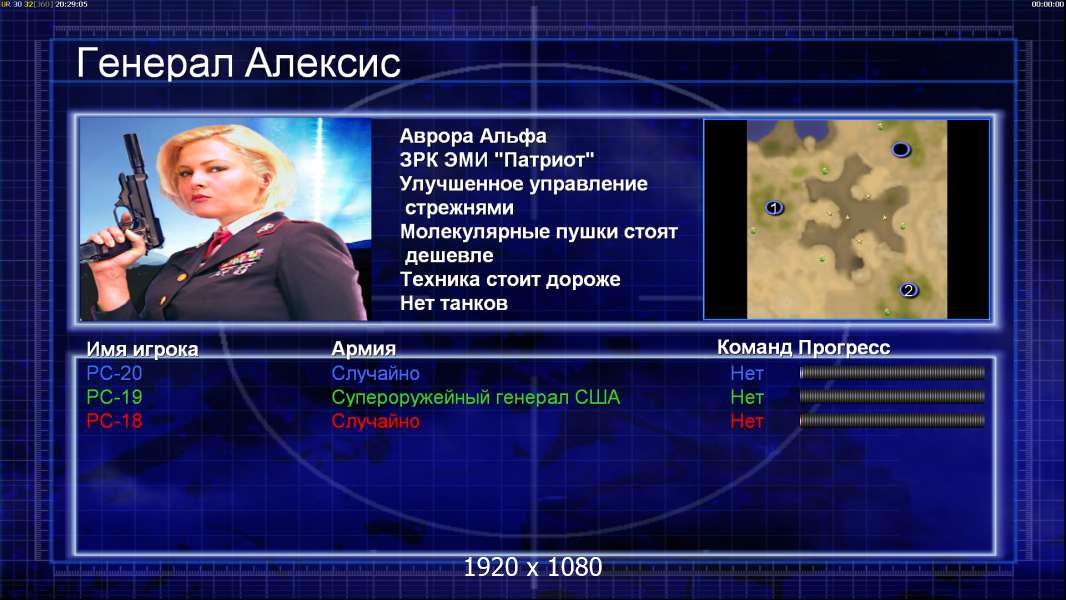 UR 30 32[360] 20:29:05

00:00:00

Генерал Алексис

Аврора Альфа
ЗРК ЭМИ "Патриот"
Улучшенное управление стрежнями
Молекулярные пушки стоят дешевле
Техника стоит дороже
Нет танков

1

2

| Имя игрока | Армия | Команд | Прогресс |
|---|---|---|---|
| PC-20 | Случайно | Нет | |
| PC-19 | Супероружейный генерал США | Нет | |
| PC-18 | Случайно | Нет | |

1920 x 1080